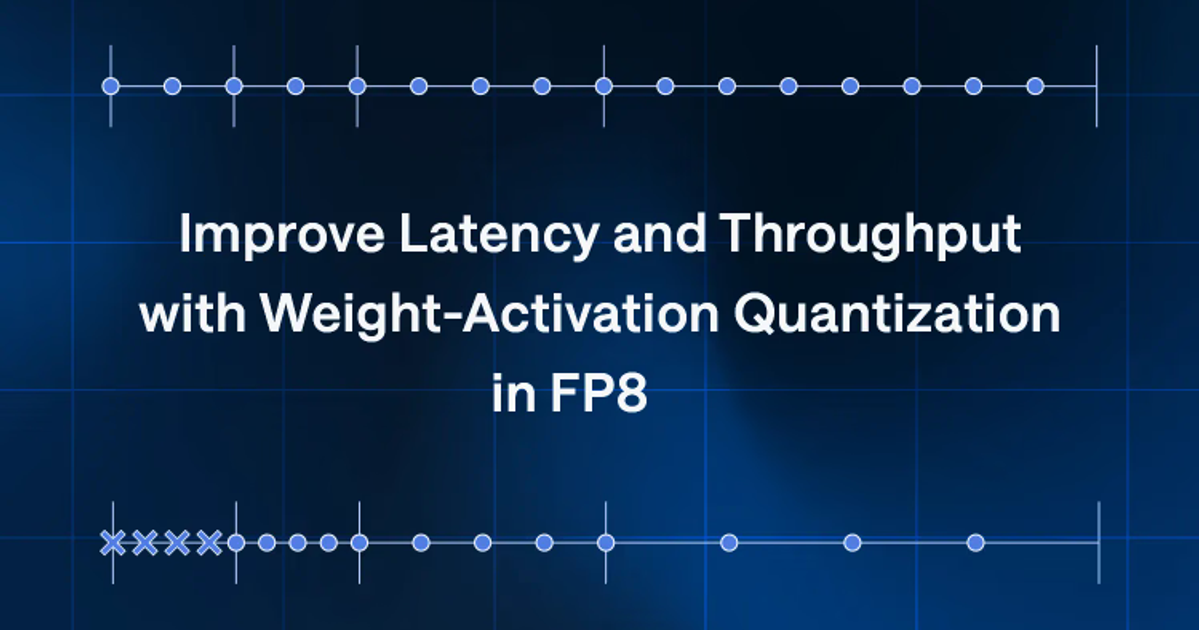 Improve Latency and Throughput with Weight-Activation Quantization in FP8